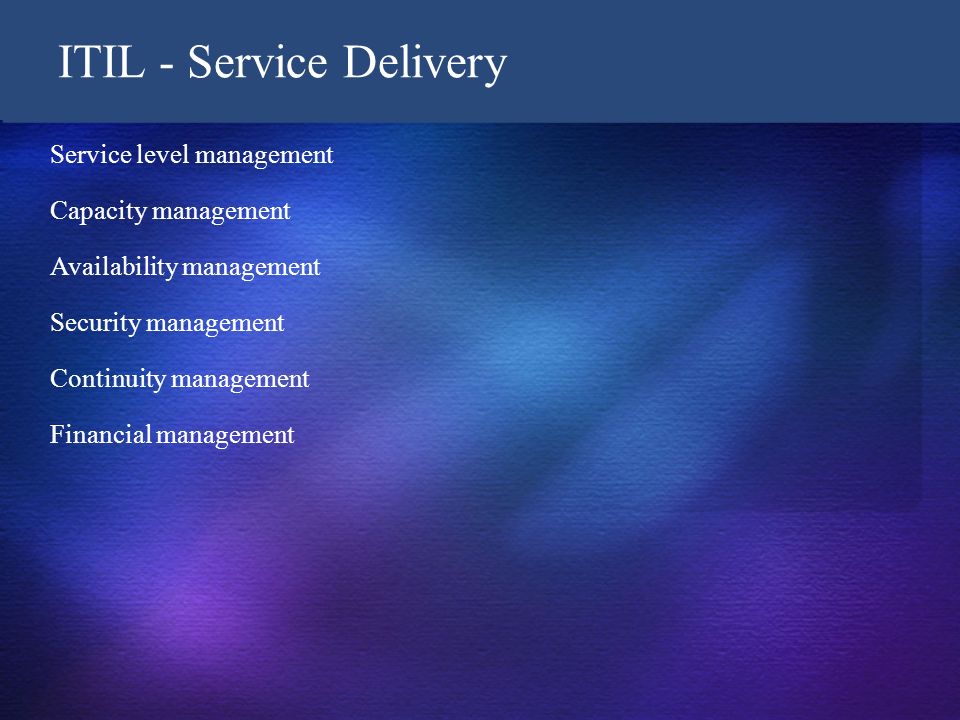 ITIL - Service Delivery

Service level management

Capacity management

Availability management

Security management

Continuity management

Financial management